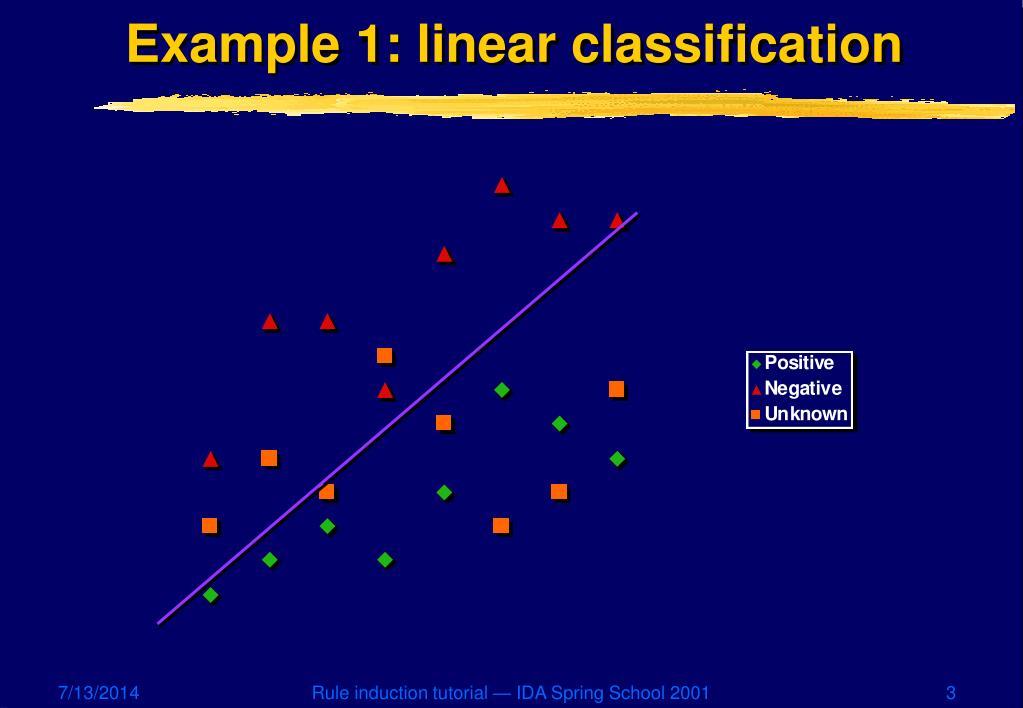 Example 1: linear classification

Positive
Negative
Unknown

7/13/2014

Rule induction tutorial — IDA Spring School 2001

3